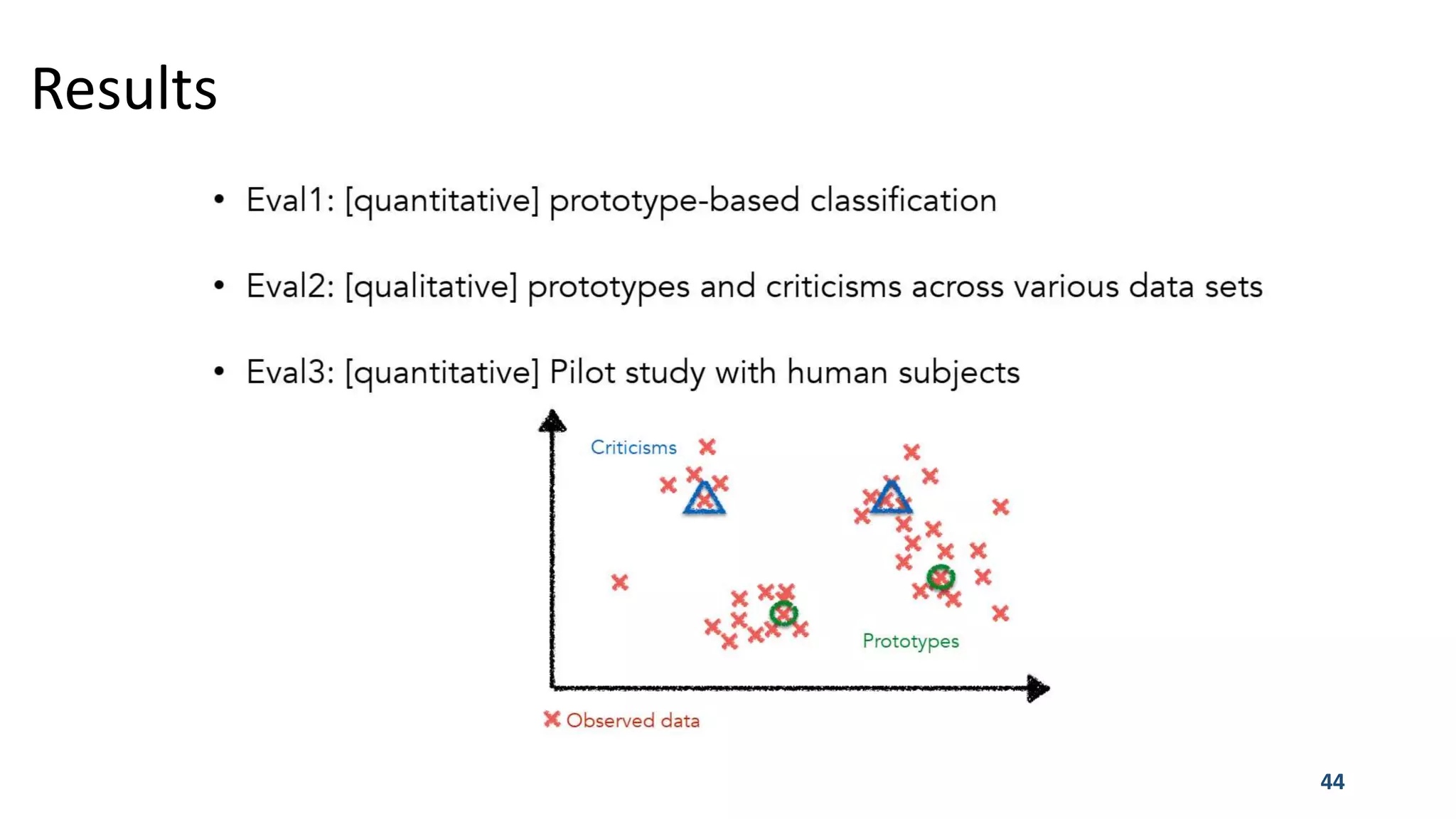 Results

• Eval1: [quantitative] prototype-based classification

• Eval2: [qualitative] prototypes and criticisms across various data sets

• Eval3: [quantitative] Pilot study with human subjects

Criticisms

Prototypes

Observed data

44